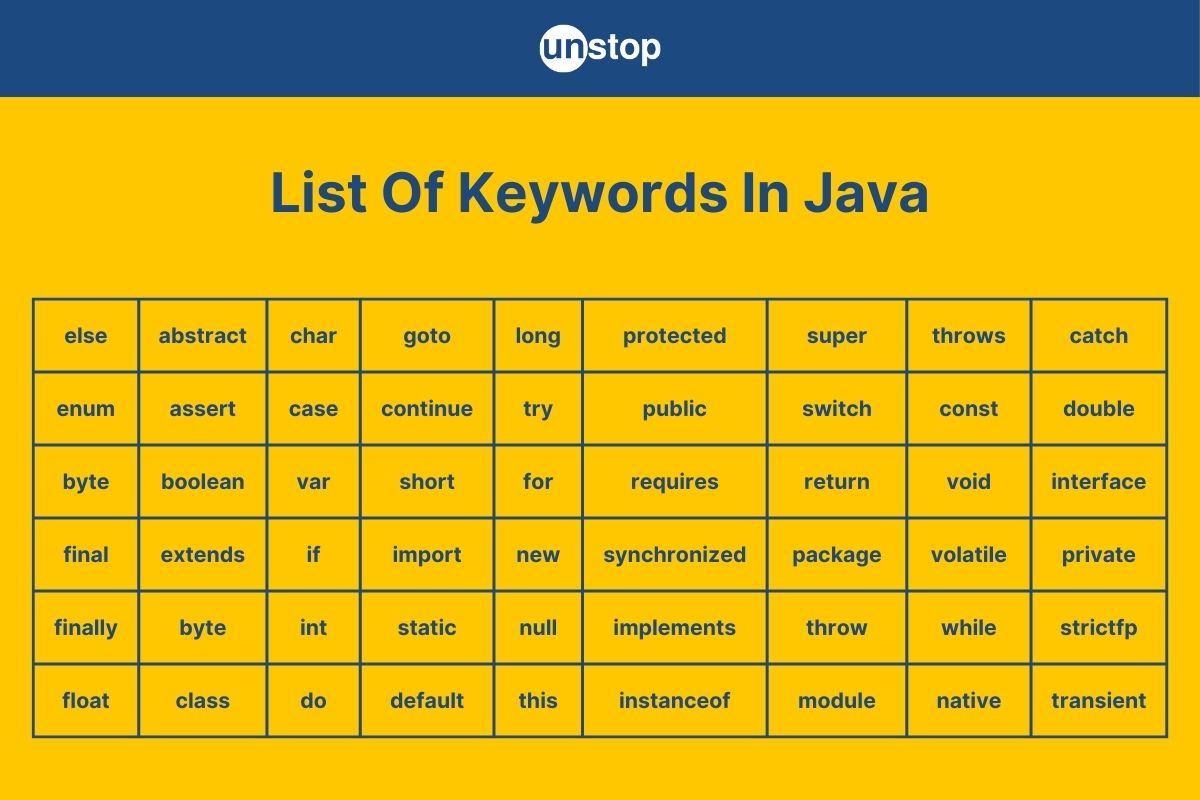 unstop

List Of Keywords In Java

| else | abstract | char | goto | long | protected | super | throws | catch |
|---|---|---|---|---|---|---|---|---|
| enum | assert | case | continue | try | public | switch | const | double |
| byte | boolean | var | short | for | requires | return | void | interface |
| final | extends | if | import | new | synchronized | package | volatile | private |
| finally | byte | int | static | null | implements | throw | while | strictfp |
| float | class | do | default | this | instanceof | module | native | transient |